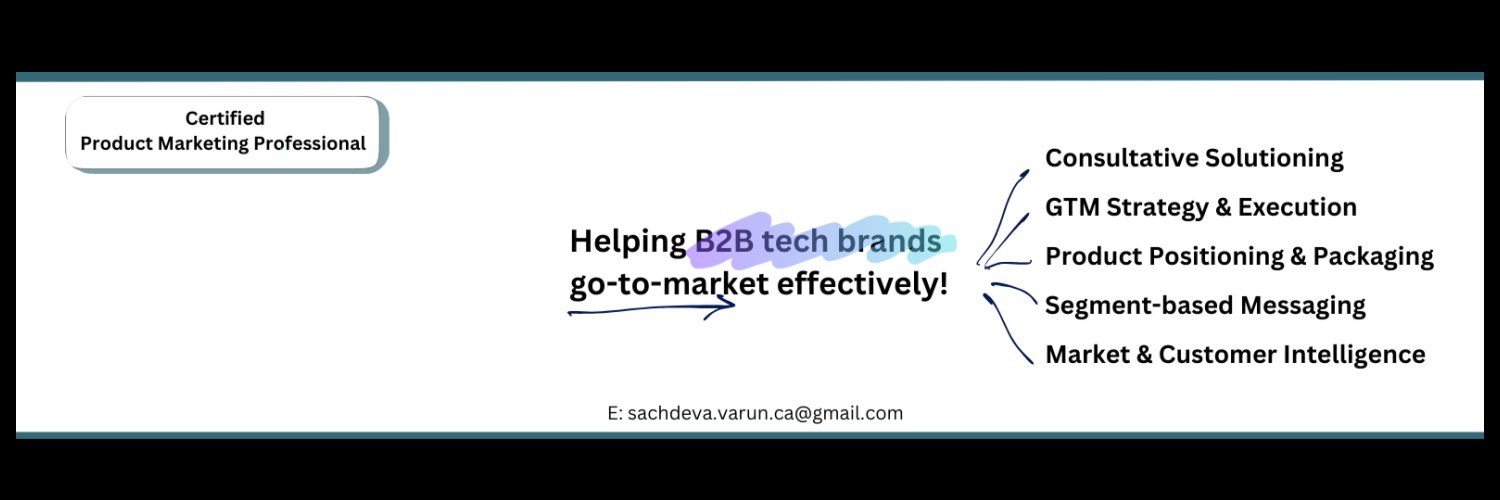 Certified
Product Marketing Professional

Helping B2B tech brands go-to-market effectively!

Consultative Solutioning
GTM Strategy & Execution
Product Positioning & Packaging
Segment-based Messaging
Market & Customer Intelligence

E: sachdeva.varun.ca@gmail.com